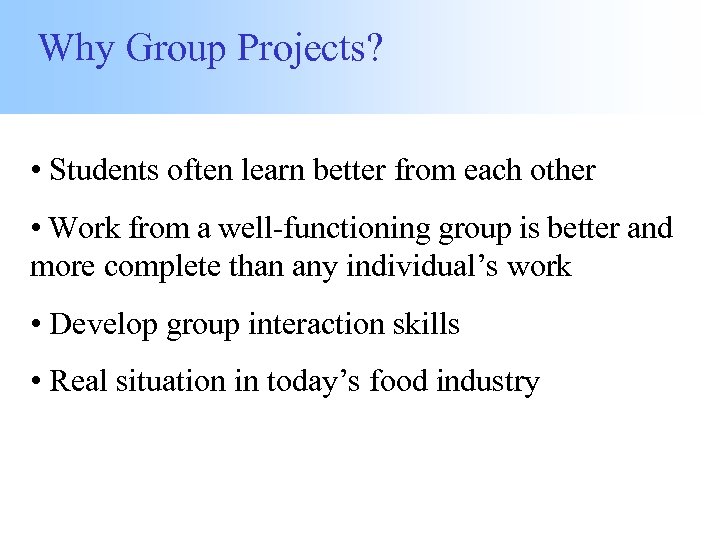 Why Group Projects?

• Students often learn better from each other

• Work from a well-functioning group is better and more complete than any individual’s work

• Develop group interaction skills

• Real situation in today’s food industry